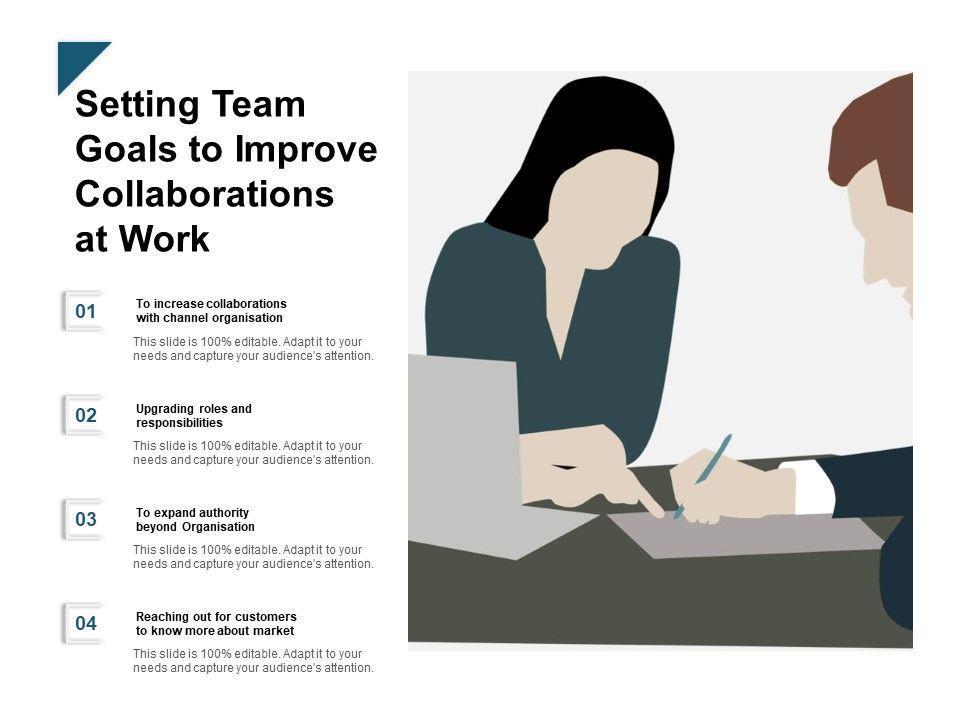 Setting Team Goals to Improve Collaborations at Work

01

To increase collaborations with channel organisation

This slide is 100% editable. Adapt it to your needs and capture your audience's attention.

02

Upgrading roles and responsibilities

This slide is 100% editable. Adapt it to your needs and capture your audience's attention.

03

To expand authority beyond Organisation

This slide is 100% editable. Adapt it to your needs and capture your audience's attention.

04

Reaching out for customers to know more about market

This slide is 100% editable. Adapt it to your needs and capture your audience's attention.